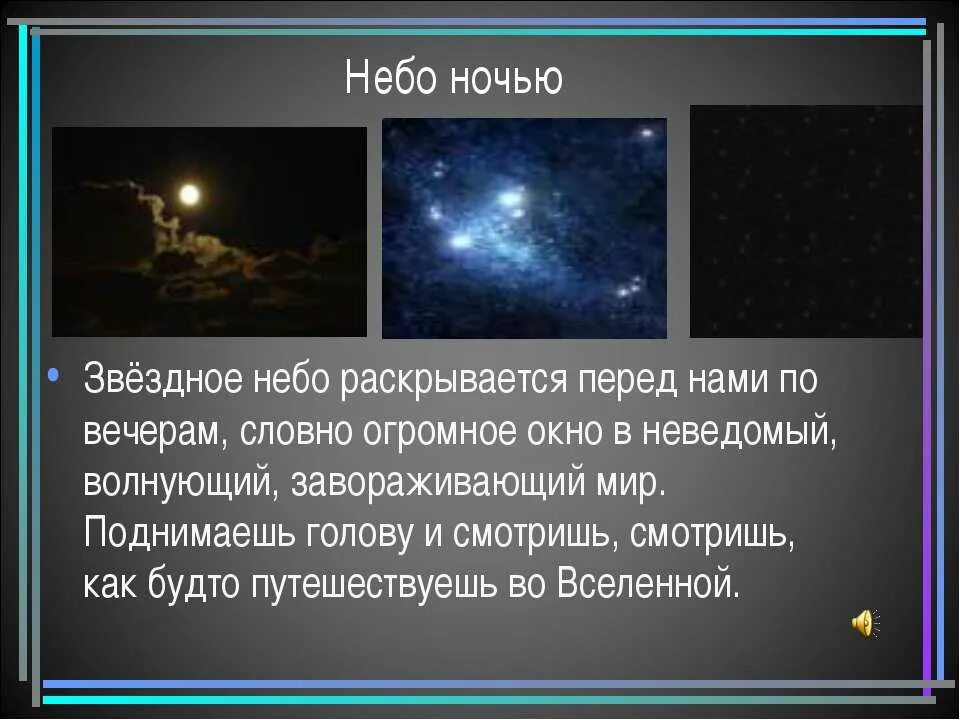 Небо ночью

• Звёздное небо раскрывается перед нами по вечерам, словно огромное окно в неведомый, волнующий, завораживающий мир. Поднимаешь голову и смотришь, смотришь, как будто путешествуешь во Вселенной.